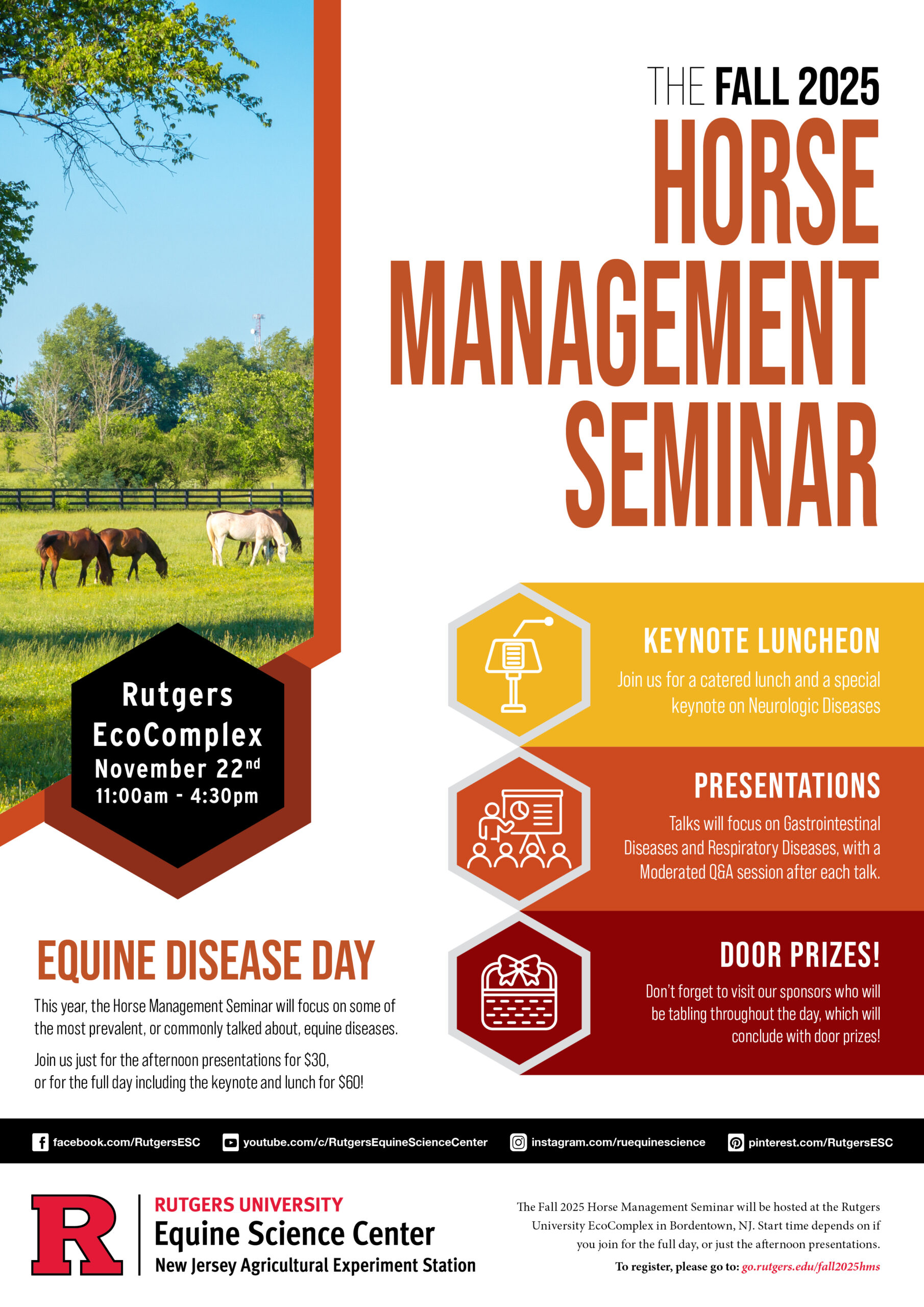 THE FALL 2025
HORSE MANAGEMENT SEMINAR

Rutgers EcoComplex
November 22$^{nd}$
11:00am - 4:30pm

KEYNOTE LUNCHEON
Join us for a catered lunch and a special keynote on Neurologic Diseases

PRESENTATIONS
Talks will focus on Gastrointestinal Diseases and Respiratory Diseases, with a Moderated Q&A session after each talk.

DOOR PRIZES!
Don't forget to visit our sponsors who will be tabling throughout the day, which will conclude with door prizes!

EQUINE DISEASE DAY
This year, the Horse Management Seminar will focus on some of the most prevalent, or commonly talked about, equine diseases.

Join us just for the afternoon presentations for $30, or for the full day including the keynote and lunch for $60!

facebook.com/RutgersESC youtube.com/c/RutgersEquineScienceCenter instagram.com/ruequinescience pinterest.com/RutgersESC

R
RUTGERS UNIVERSITY
Equine Science Center
New Jersey Agricultural Experiment Station

The Fall 2025 Horse Management Seminar will be hosted at the Rutgers University EcoComplex in Bordentown, NJ. Start time depends on if you join for the full day, or just the afternoon presentations.
To register, please go to: go.rutgers.edu/fall2025hms